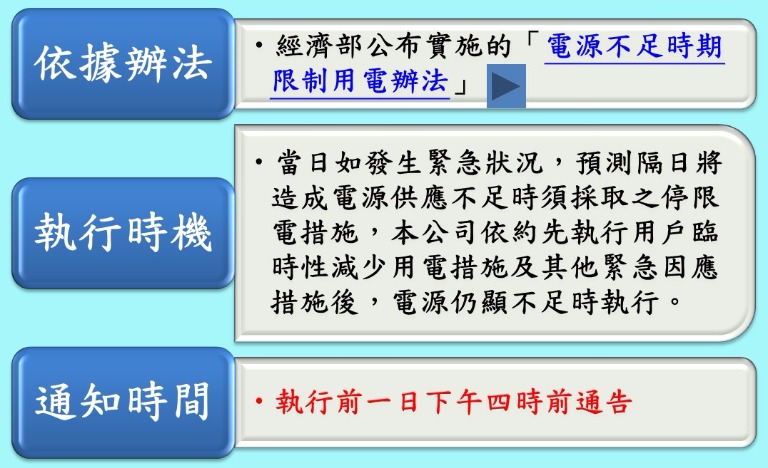 依據辦法

• 經濟部公布實施的「電源不足時期限制用電辦法」

執行時機

• 當日如發生緊急狀況，預測隔日將造成電源供應不足時須採取之停限電措施，本公司依約先執行用戶臨時性減少用電措施及其他緊急因應措施後，電源仍顯不足時執行。

通知時間

• 執行前一日下午四時前通告